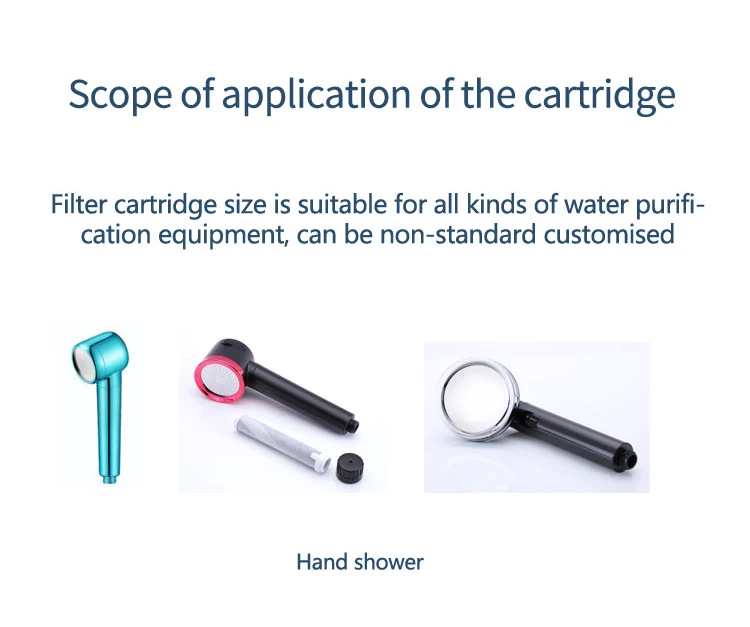 Scope of application of the cartridge

Filter cartridge size is suitable for all kinds of water purification equipment, can be non-standard customised

Hand shower